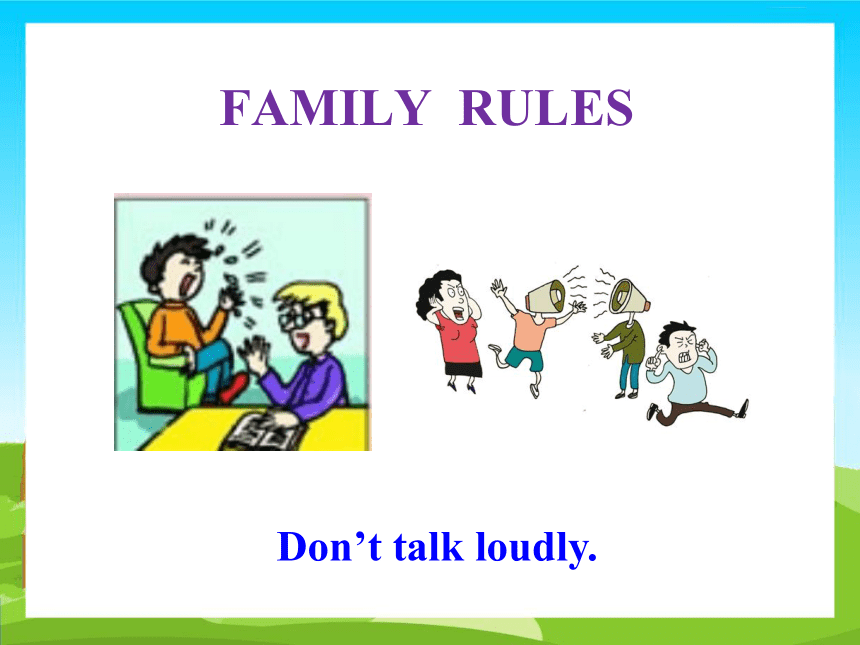 FAMILY RULES

Don’t talk loudly.